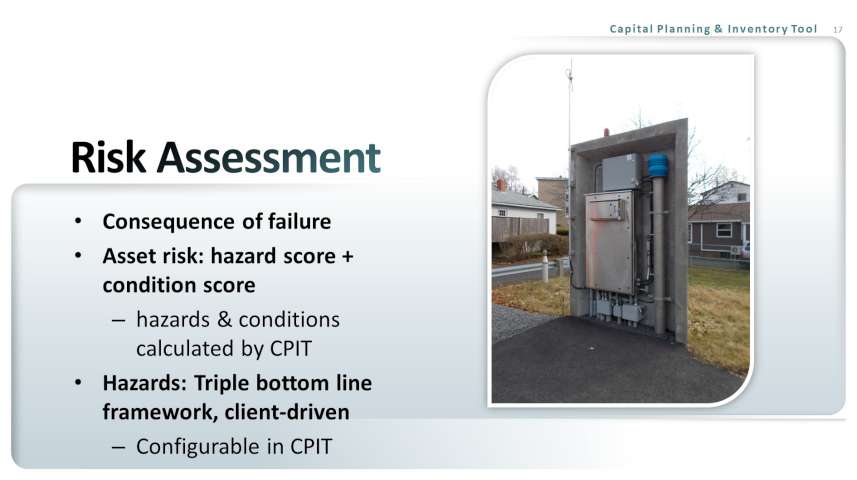 Capital Planning & Inventory Tool 17

Risk Assessment

• Consequence of failure
• Asset risk: hazard score + condition score
 – hazards & conditions calculated by CPIT
• Hazards: Triple bottom line framework, client-driven
 – Configurable in CPIT